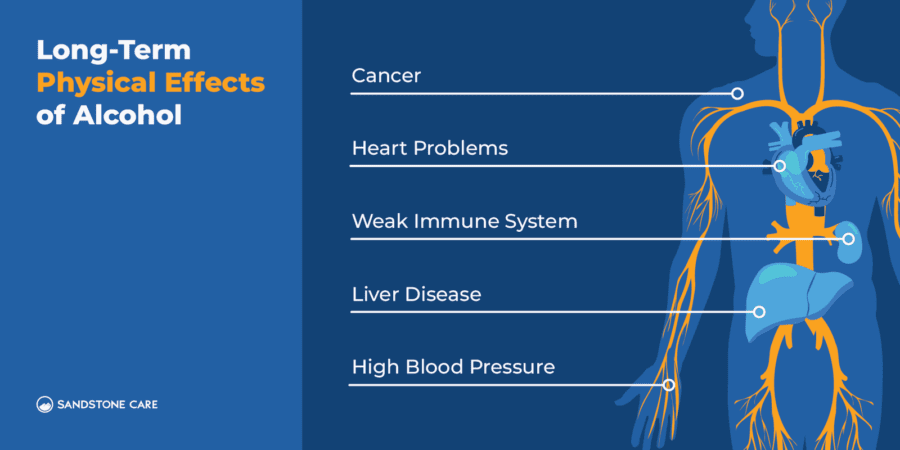 Long-Term Physical Effects of Alcohol

Cancer

Heart Problems

Weak Immune System

Liver Disease

High Blood Pressure

SANDSTONE CARE